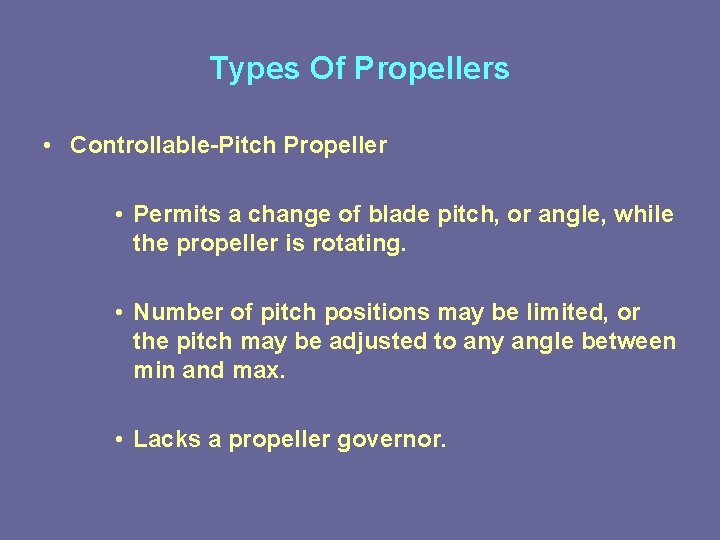 Types Of Propellers

• Controllable-Pitch Propeller

• Permits a change of blade pitch, or angle, while the propeller is rotating.

• Number of pitch positions may be limited, or the pitch may be adjusted to any angle between min and max.

• Lacks a propeller governor.